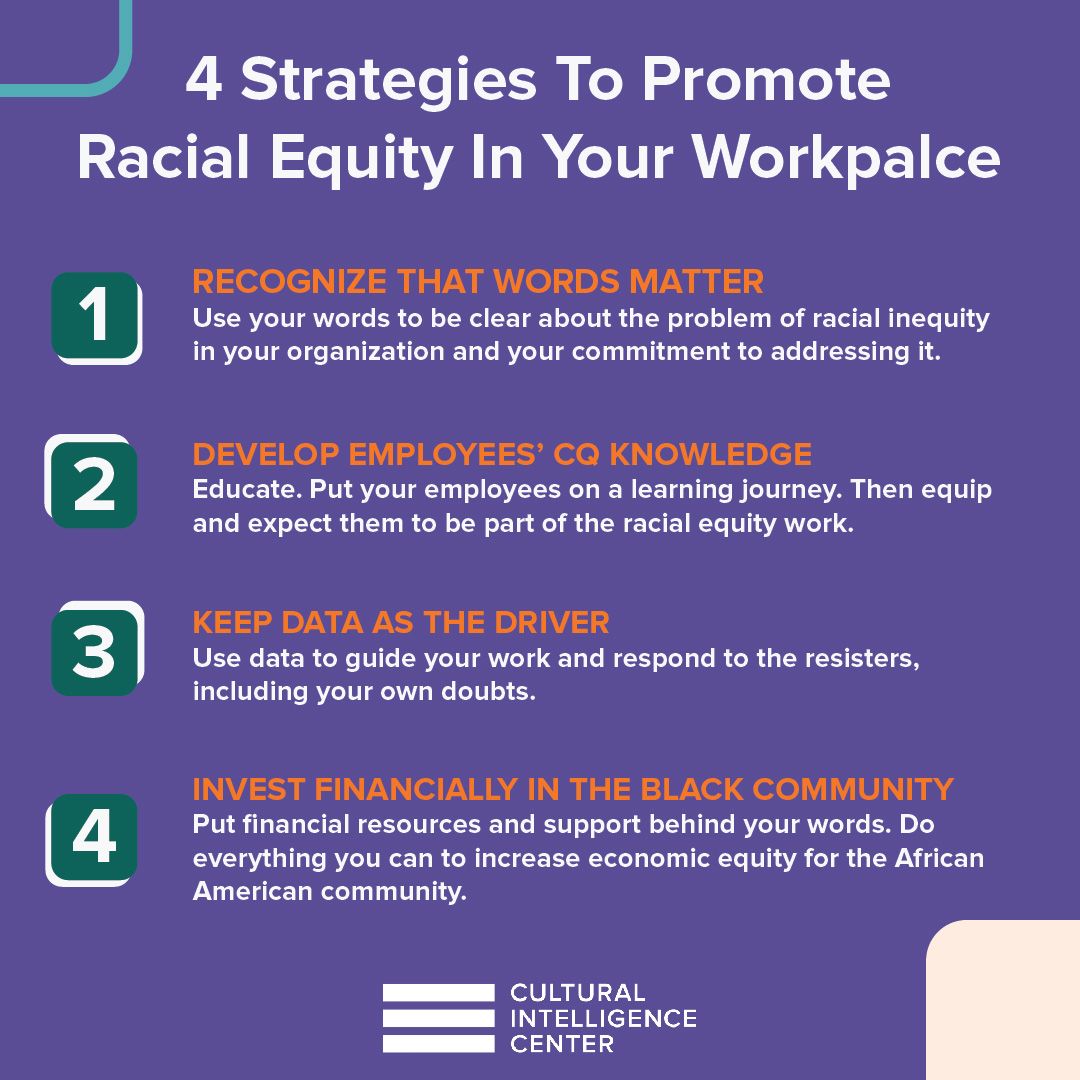 4 Strategies To Promote Racial Equity In Your Workpalce

1

RECOGNIZE THAT WORDS MATTER
Use your words to be clear about the problem of racial inequity in your organization and your commitment to addressing it.

2

DEVELOP EMPLOYEES' CQ KNOWLEDGE
Educate. Put your employees on a learning journey. Then equip and expect them to be part of the racial equity work.

3

KEEP DATA AS THE DRIVER
Use data to guide your work and respond to the resisters, including your own doubts.

4

INVEST FINANCIALLY IN THE BLACK COMMUNITY
Put financial resources and support behind your words. Do everything you can to increase economic equity for the African American community.

CULTURAL INTELLIGENCE CENTER